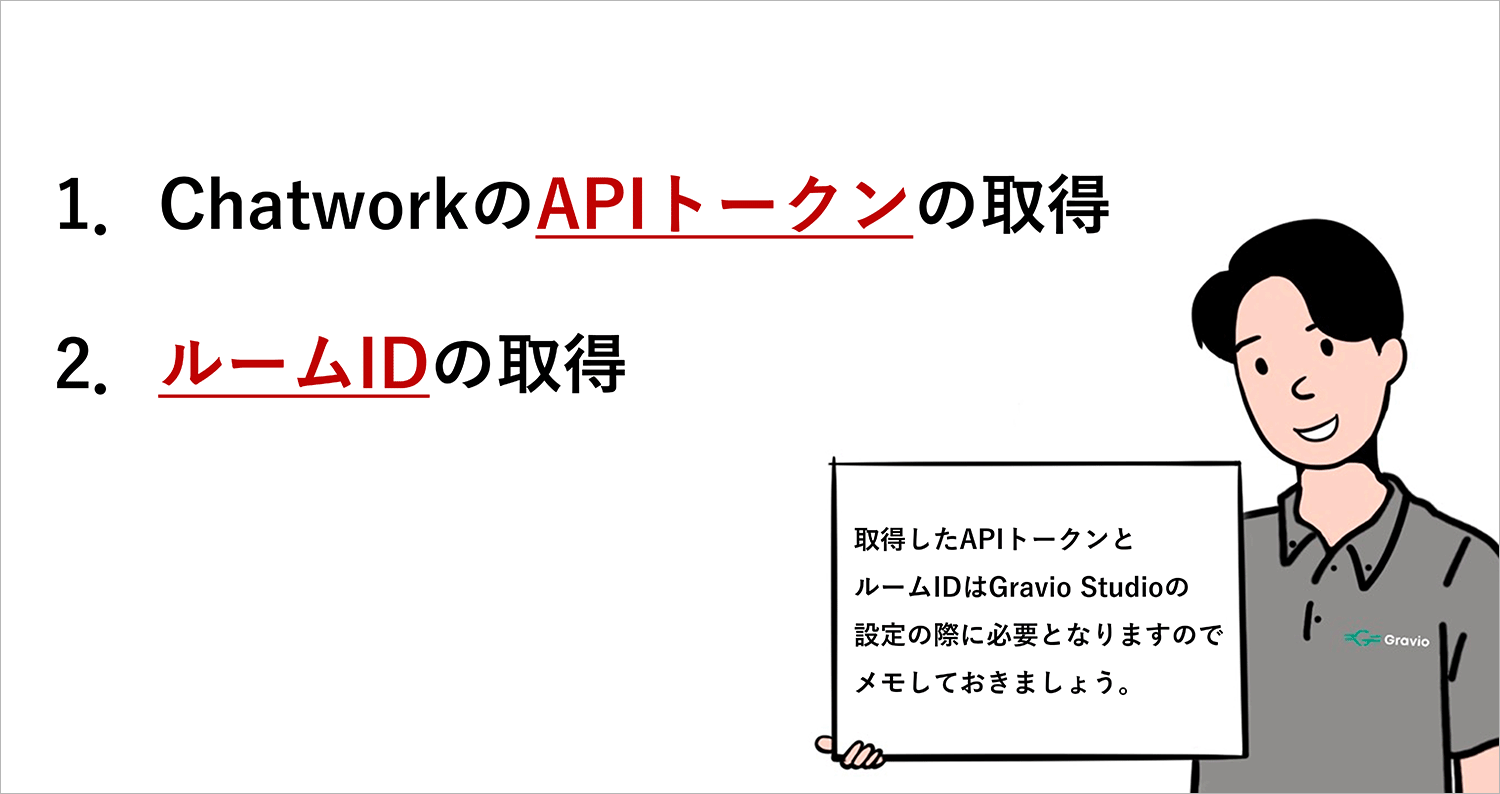 1. ChatworkのAPIトークンの取得

2. ルームIDの取得

取得したAPIトークンとルームIDはGravio Studioの設定の際に必要となりますのでメモしておきましょう。

Gravio